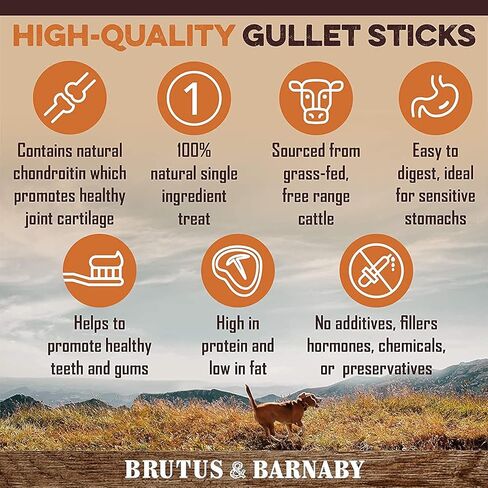 HIGH-QUALITY GULLET STICKS

1

Contains natural chondroitin which promotes healthy joint cartilage

100% natural single ingredient treat

Sourced from grass-fed, free range cattle

Easy to digest, ideal for sensitive stomachs

Helps to promote healthy teeth and gums

High in protein and low in fat

No additives, fillers hormones, chemicals, or preservatives

BRUTUS & BARNABY